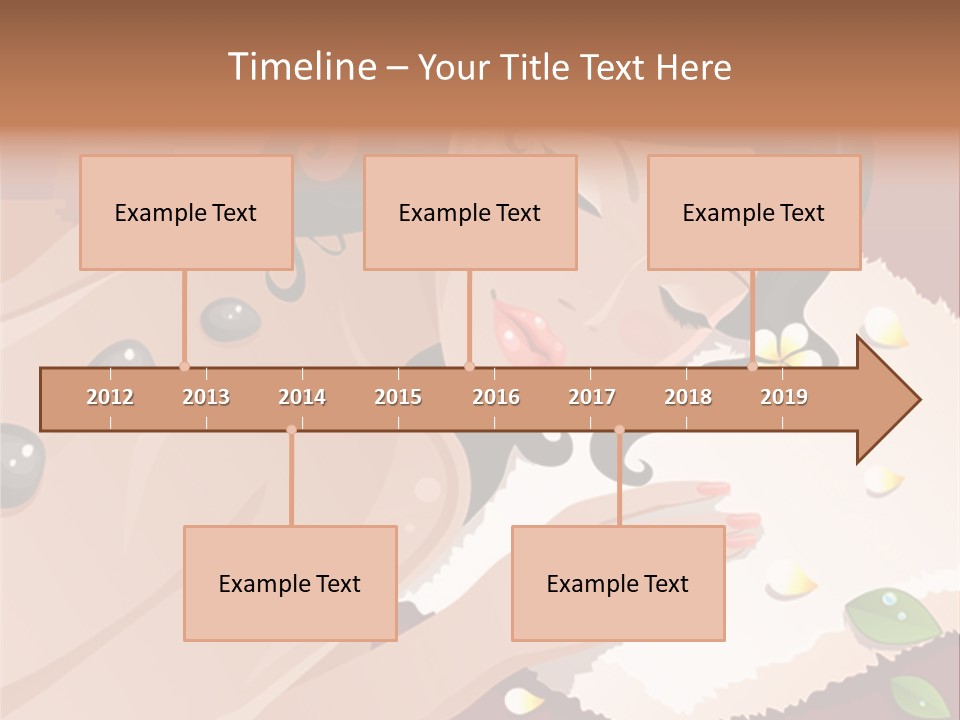 Timeline – Your Title Text Here

Example Text

Example Text

Example Text

2012 2013 2014 2015 2016 2017 2018 2019

Example Text

Example Text